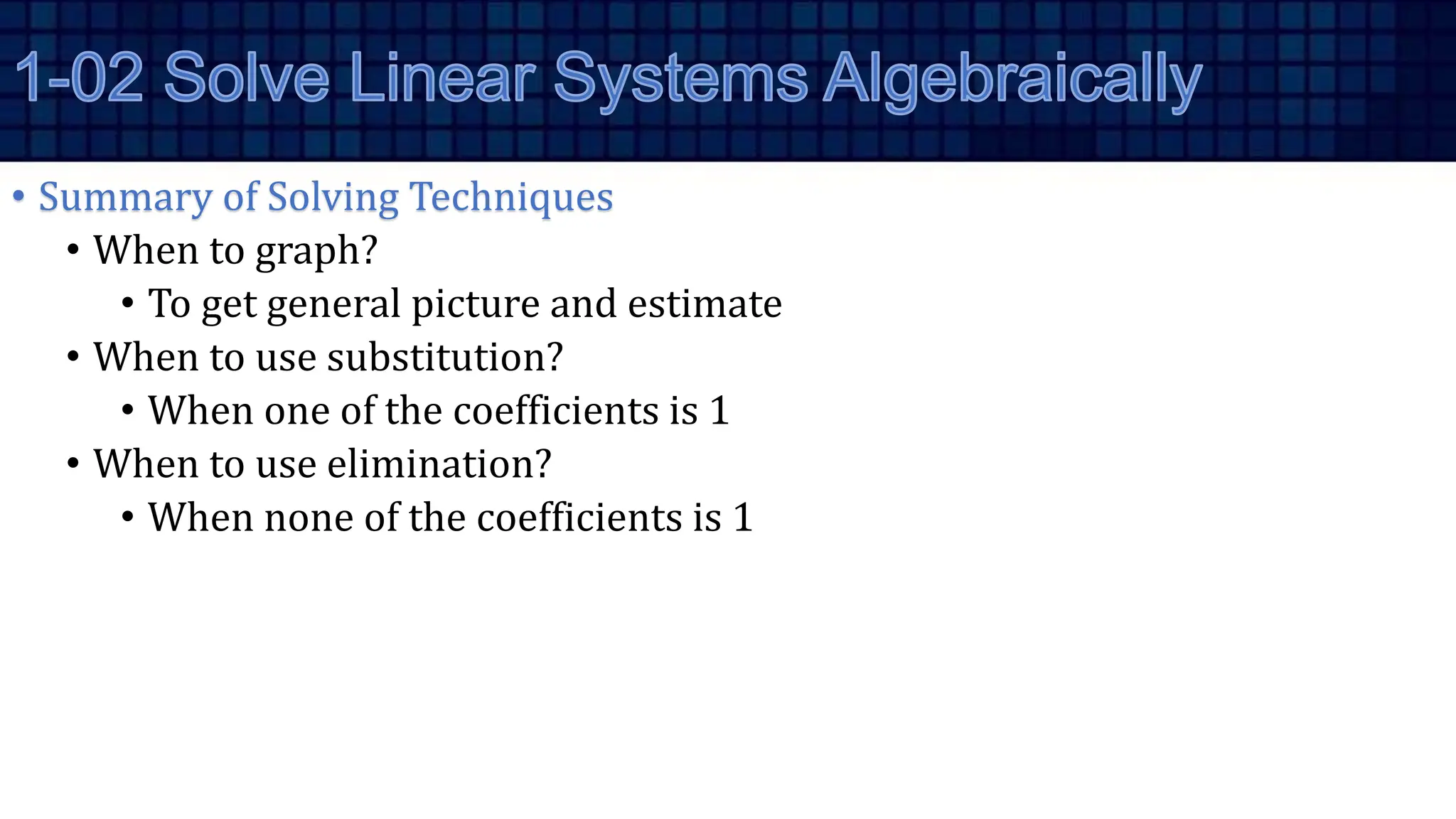 1-02 Solve Linear Systems Algebraically

• Summary of Solving Techniques
  • When to graph?
    • To get general picture and estimate
  • When to use substitution?
    • When one of the coefficients is 1
  • When to use elimination?
    • When none of the coefficients is 1